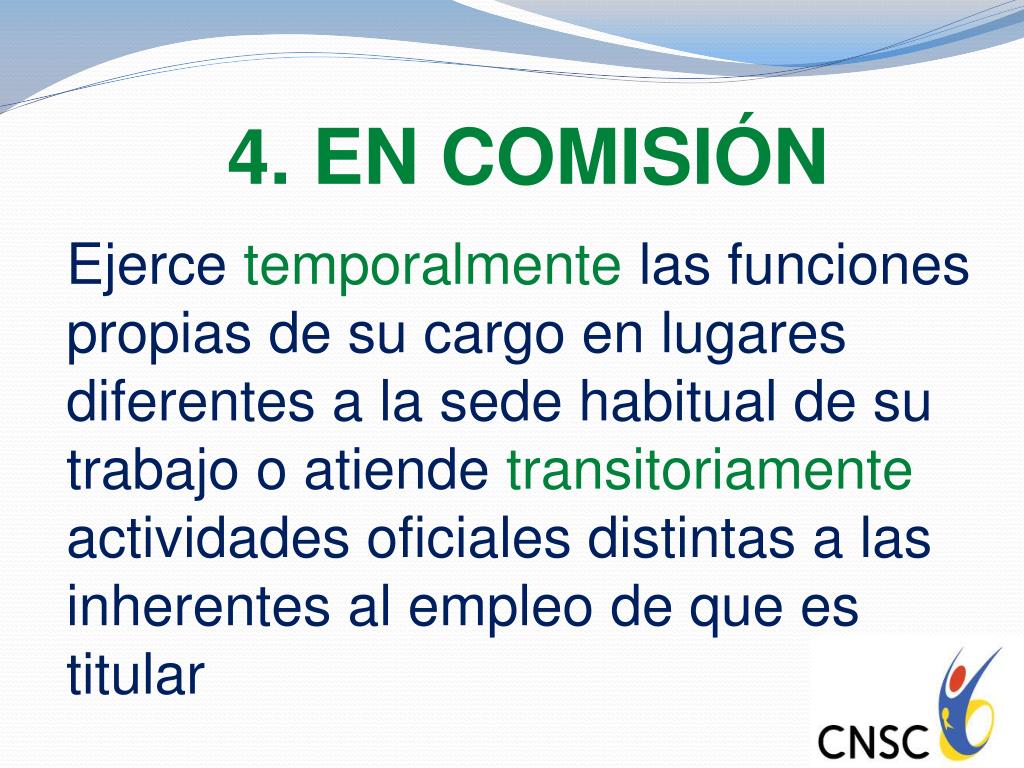 4. EN COMISIÓN

Ejerce temporalmente las funciones propias de su cargo en lugares diferentes a la sede habitual de su trabajo o atiende transitoriamente actividades oficiales distintas a las inherentes al empleo de que es titular

CNSC